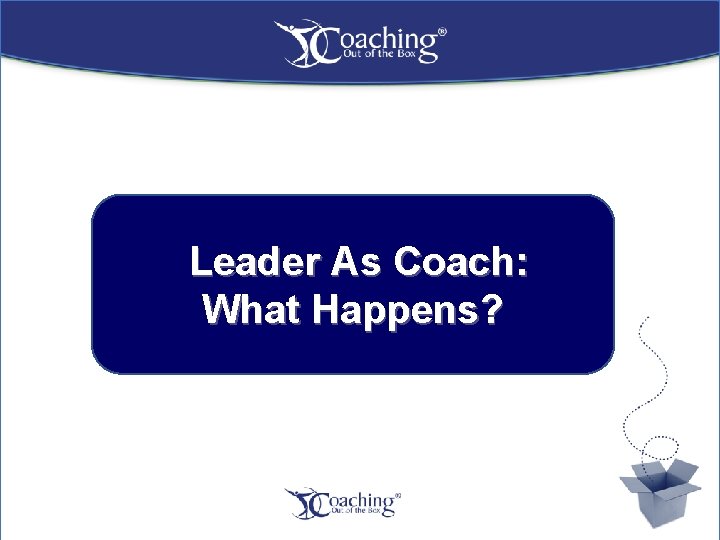 Coaching®
Out of the Box

Leader As Coach:
What Happens?

Coaching®
Out of the Box